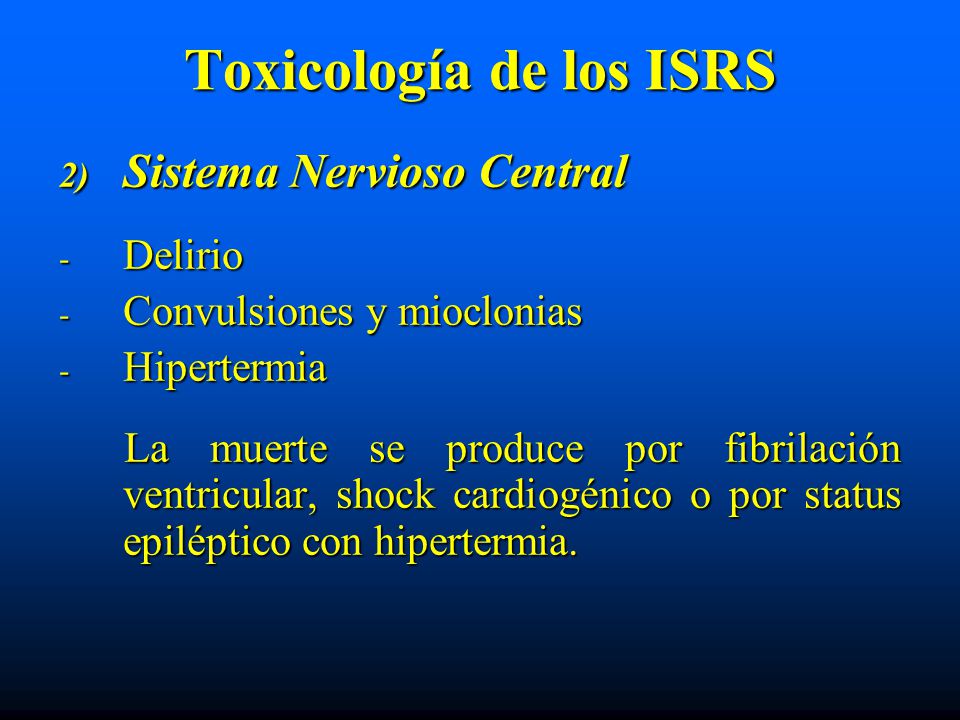 Toxicología de los ISRS

2) Sistema Nervioso Central

- Delirio
- Convulsiones y mioclonias
- Hipertermia

La muerte se produce por fibrilación ventricular, shock cardiogénico o por status epiléptico con hipertermia.